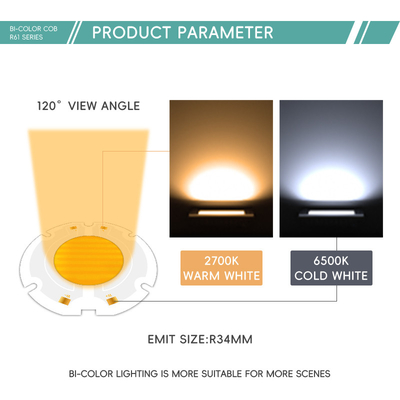 BI-COLOR COB
R61 SERIES

PRODUCT PARAMETER

120° VIEW ANGLE

2700K
WARM WHITE

6500K
COLD WHITE

EMIT SIZE:R34MM

BI-COLOR LIGHTING IS MORE SUITABLE FOR MORE SCENES